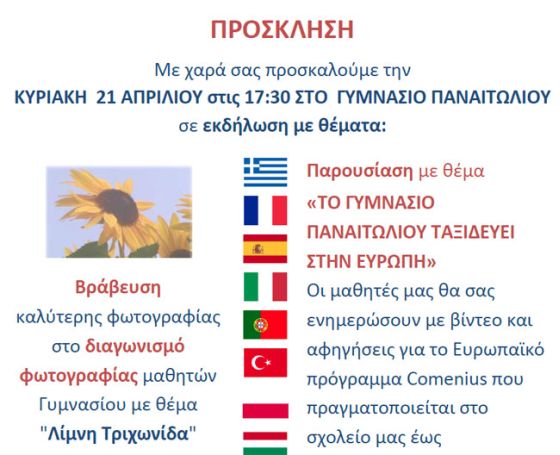 ΠΡΟΣΚΛΗΣΗ

Με χαρά σας προσκαλούμε την
ΚΥΡΙΑΚΗ 21 ΑΠΡΙΛΙΟΥ στις 17:30 ΣΤΟ ΓΥΜΝΑΣΙΟ ΠΑΝΑΙΤΩΛΙΟΥ
σε εκδήλωση με θέματα:

Βράβευση καλύτερης φωτογραφίας στο διαγωνισμό φωτογραφίας μαθητών Γυμνασίου με θέμα "Λίμνη Τριχωνίδα"

Παρουσίαση με θέμα «ΤΟ ΓΥΜΝΑΣΙΟ ΠΑΝΑΙΤΩΛΙΟΥ ΤΑΞΙΔΕΥΕΙ ΣΤΗΝ ΕΥΡΩΠΗ»
Οι μαθητές μας θα σας ενημερώσουν με βίντεο και αφηγήσεις για το Ευρωπαϊκό πρόγραμμα Comenius που πραγματοποιείται στο σχολείο μας έως